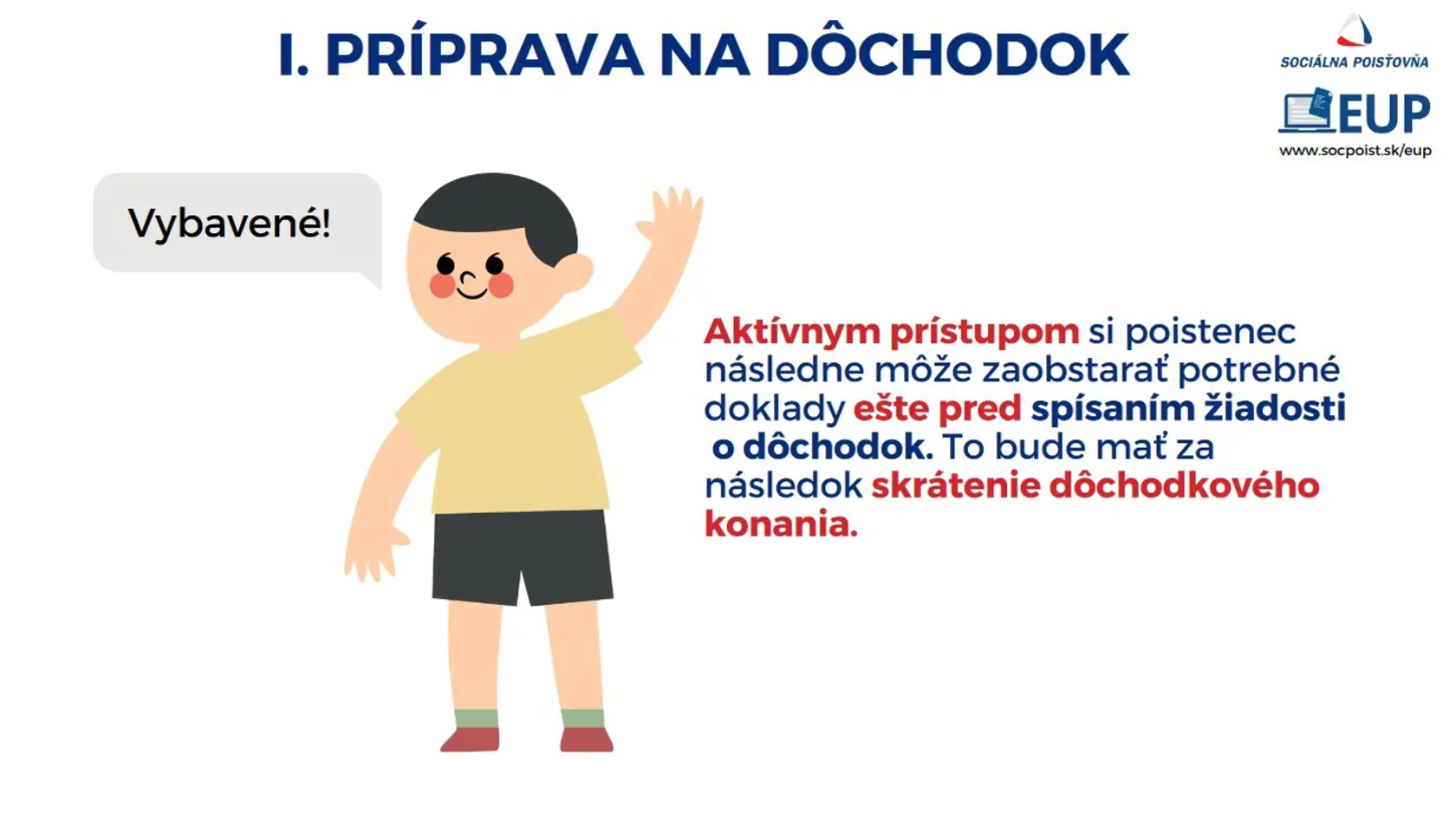 I. PRÍPRAVA NA DÔCHODOK

SOCIÁLNA POISŤOVŇA

EUP

www.socpoist.sk/eup

Vybavené!

Aktívnym prístupom si poistenec následne môže zaobstarať potrebné doklady ešte pred spísaním žiadosti o dôchodok. To bude mať za následok skrátenie dôchodkového konania.